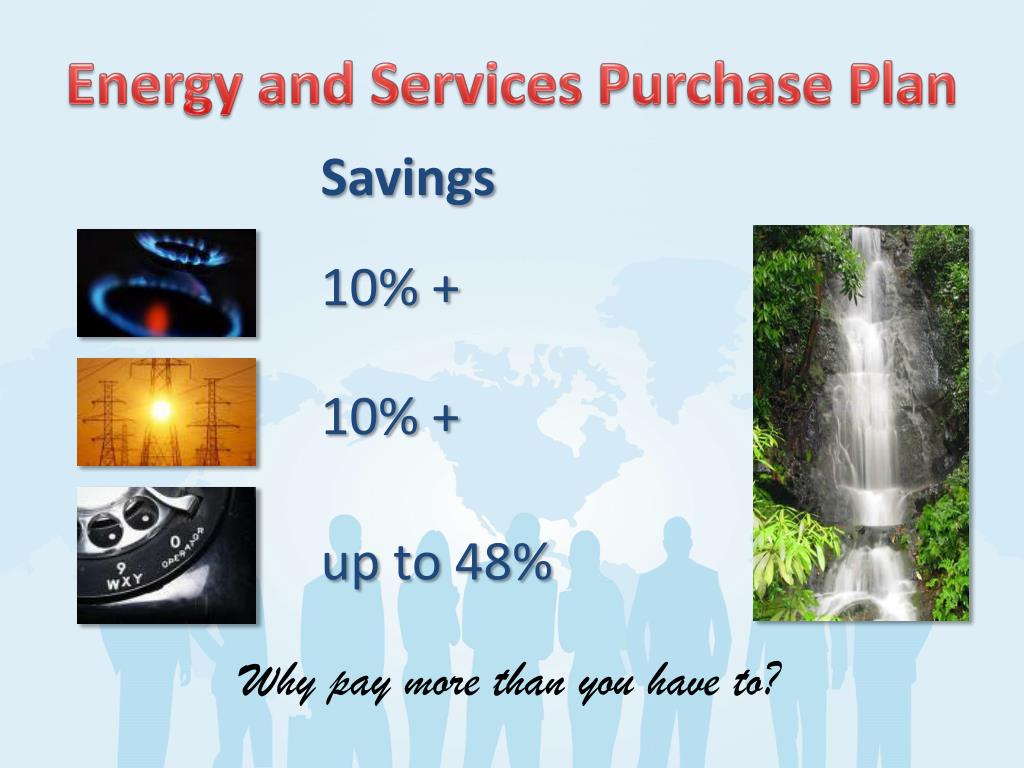 Energy and Services Purchase Plan

Savings

10% +

10% +

9
WXY
0
OPERATOR

up to 48%

Why pay more than you have to?